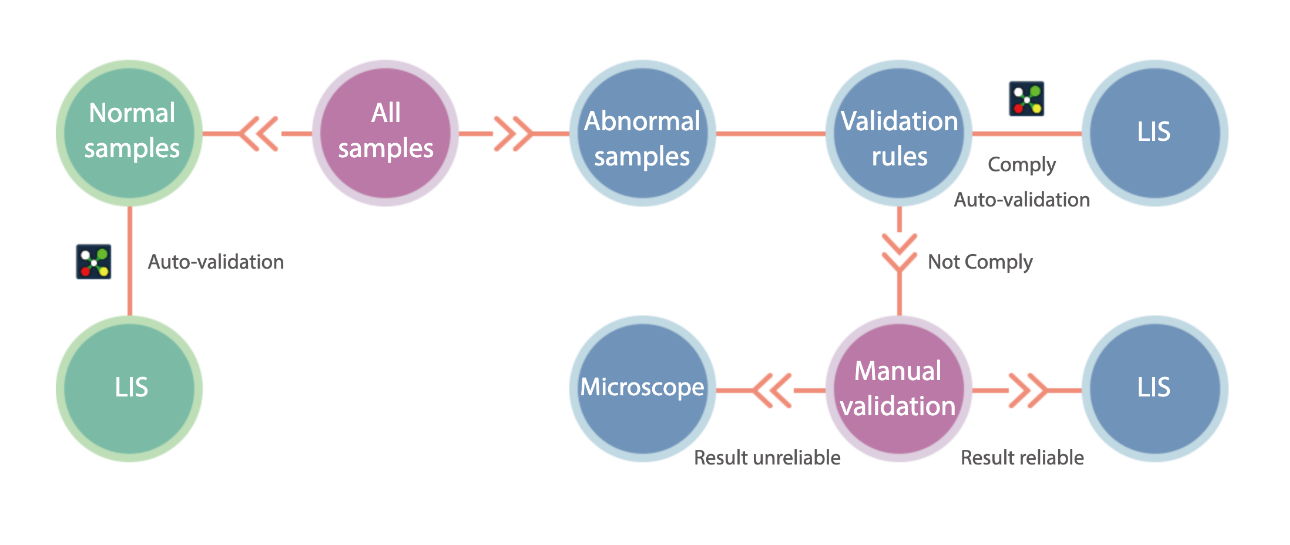 Normal samples

All samples

Abnormal samples

Validation rules

LIS

Comply

Auto-validation

Auto-validation

Not Comply

LIS

Microscope

Manual validation

LIS

Result unreliable

Result reliable